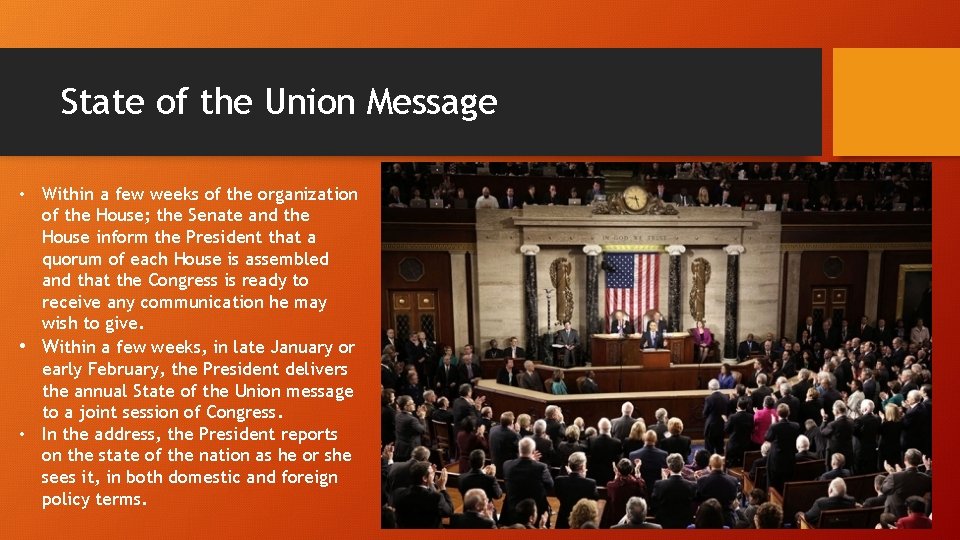 State of the Union Message

• Within a few weeks of the organization of the House; the Senate and the House inform the President that a quorum of each House is assembled and that the Congress is ready to receive any communication he may wish to give.
• Within a few weeks, in late January or early February, the President delivers the annual State of the Union message to a joint session of Congress.
• In the address, the President reports on the state of the nation as he or she sees it, in both domestic and foreign policy terms.